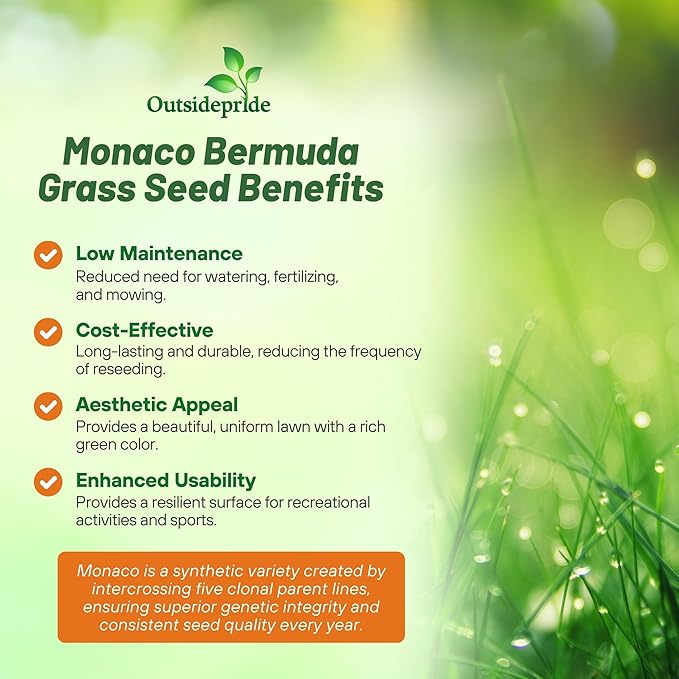 Outsidepride

Monaco Bermuda Grass Seed Benefits

Low Maintenance
Reduced need for watering, fertilizing, and mowing.

Cost-Effective
Long-lasting and durable, reducing the frequency of reseeding.

Aesthetic Appeal
Provides a beautiful, uniform lawn with a rich green color.

Enhanced Usability
Provides a resilient surface for recreational activities and sports.

Monaco is a synthetic variety created by intercrossing five clonal parent lines, ensuring superior genetic integrity and consistent seed quality every year.